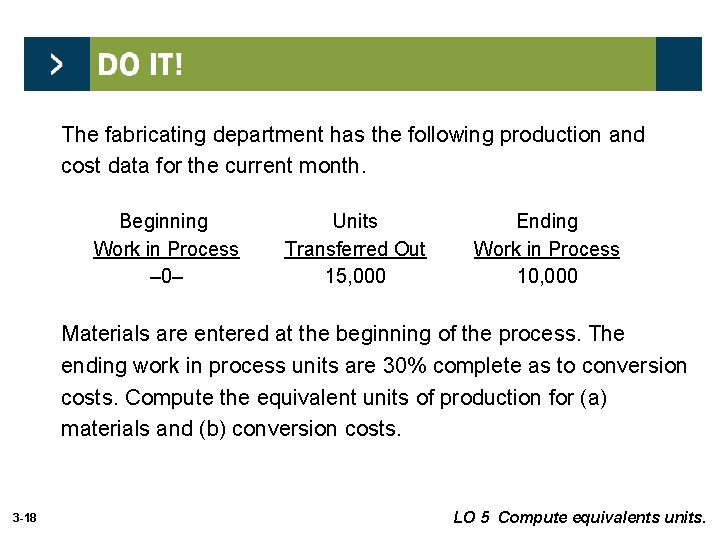 > DO IT!

The fabricating department has the following production and cost data for the current month.

| Beginning Work in Process | Units Transferred Out | Ending Work in Process |
|---|---|---|
| –0– | 15,000 | 10,000 |

Materials are entered at the beginning of the process. The ending work in process units are 30% complete as to conversion costs. Compute the equivalent units of production for (a) materials and (b) conversion costs.

3-18

LO 5 Compute equivalents units.